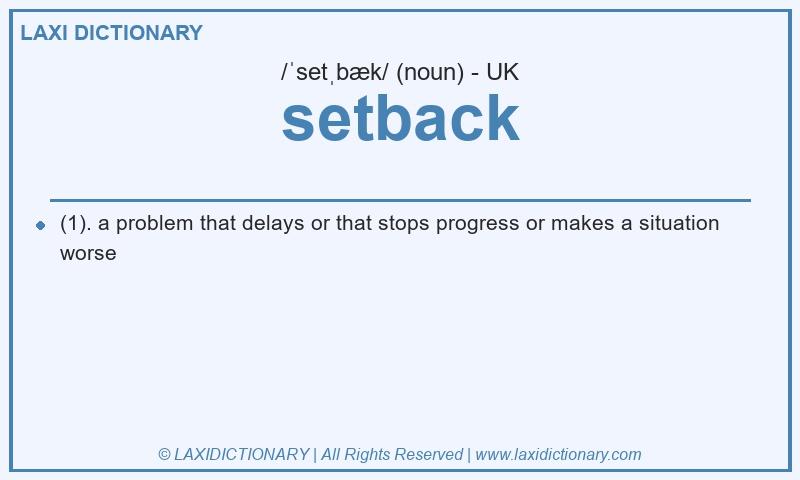 LAXI DICTIONARY

/ˈsetˌbæk/ (noun) - UK

setback

(1). a problem that delays or that stops progress or makes a situation worse

© LAXIDICTIONARY | All Rights Reserved | www.laxidictionary.com